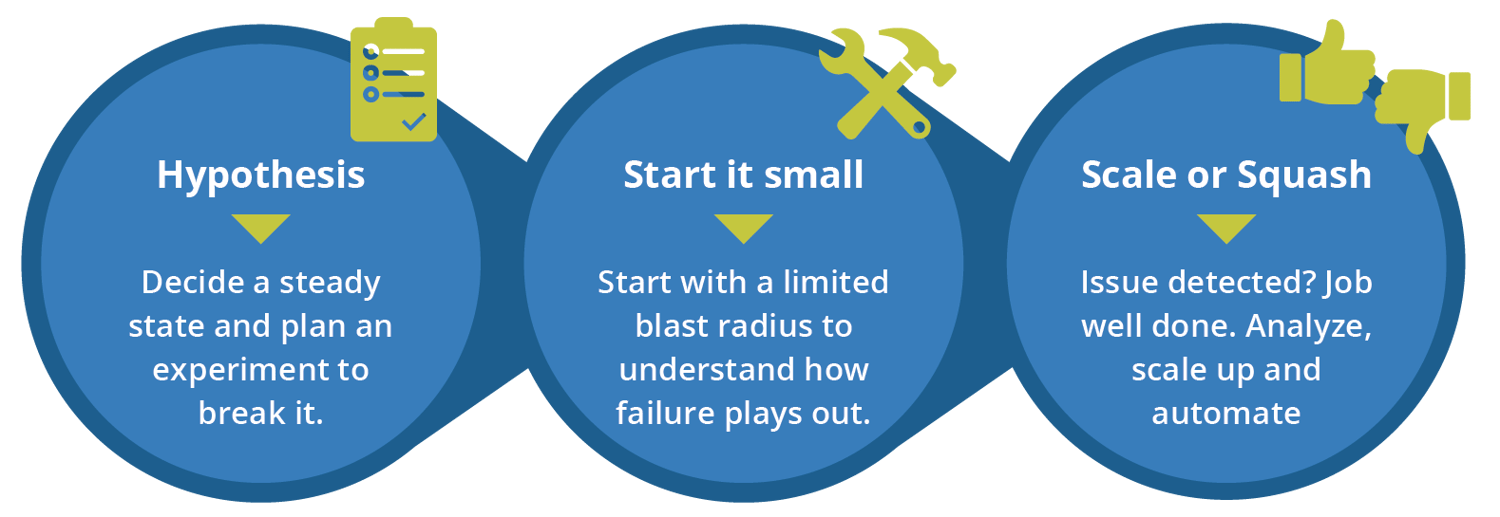 Hypothesis

Decide a steady state and plan an experiment to break it.

Start it small

Start with a limited blast radius to understand how failure plays out.

Scale or Squash

Issue detected? Job well done. Analyze, scale up and automate